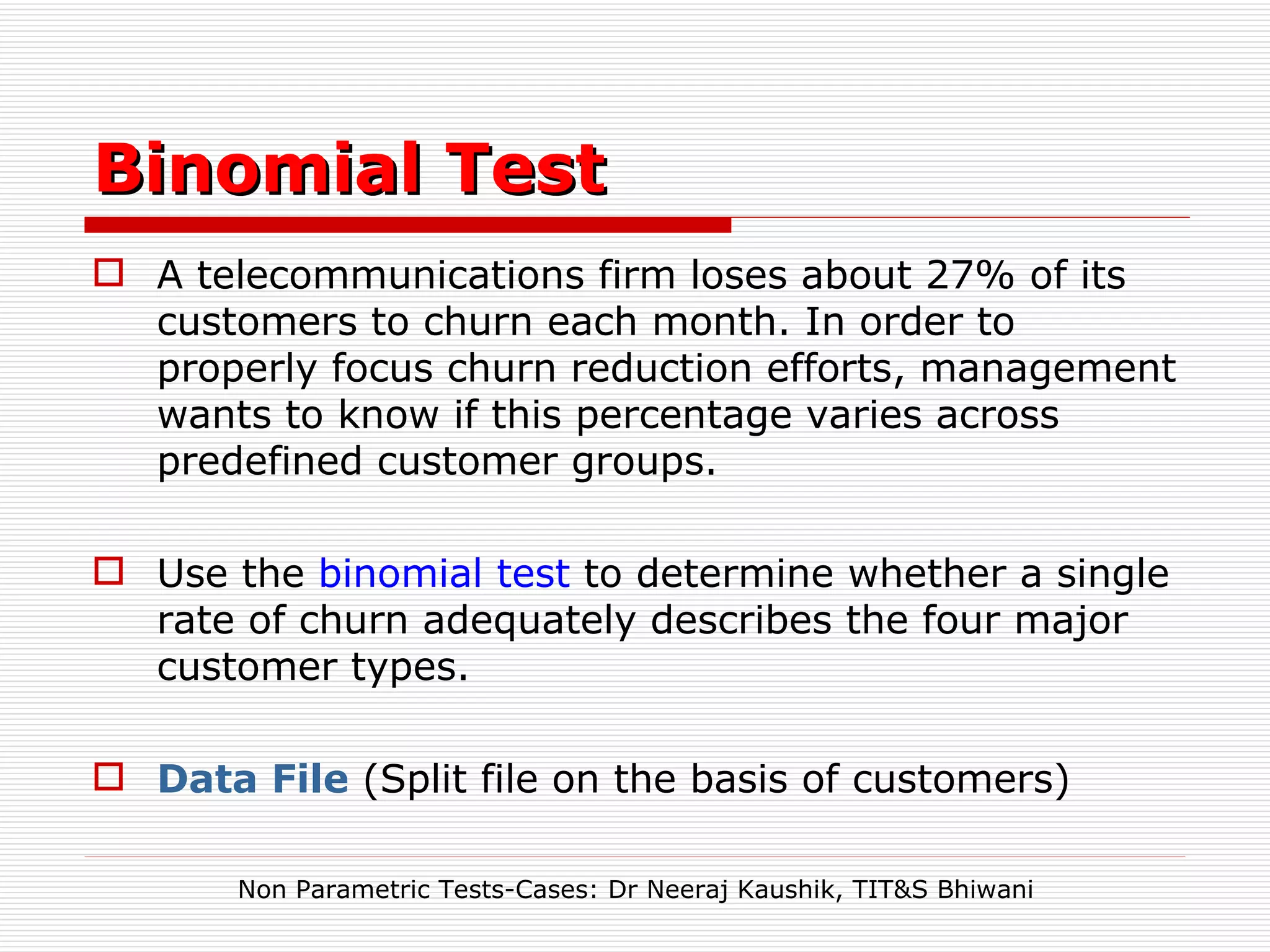 Binomial Test

A telecommunications firm loses about 27% of its customers to churn each month. In order to properly focus churn reduction efforts, management wants to know if this percentage varies across predefined customer groups.

Use the binomial test to determine whether a single rate of churn adequately describes the four major customer types.

Data File (Split file on the basis of customers)

Non Parametric Tests-Cases: Dr Neeraj Kaushik, TIT&S Bhiwani